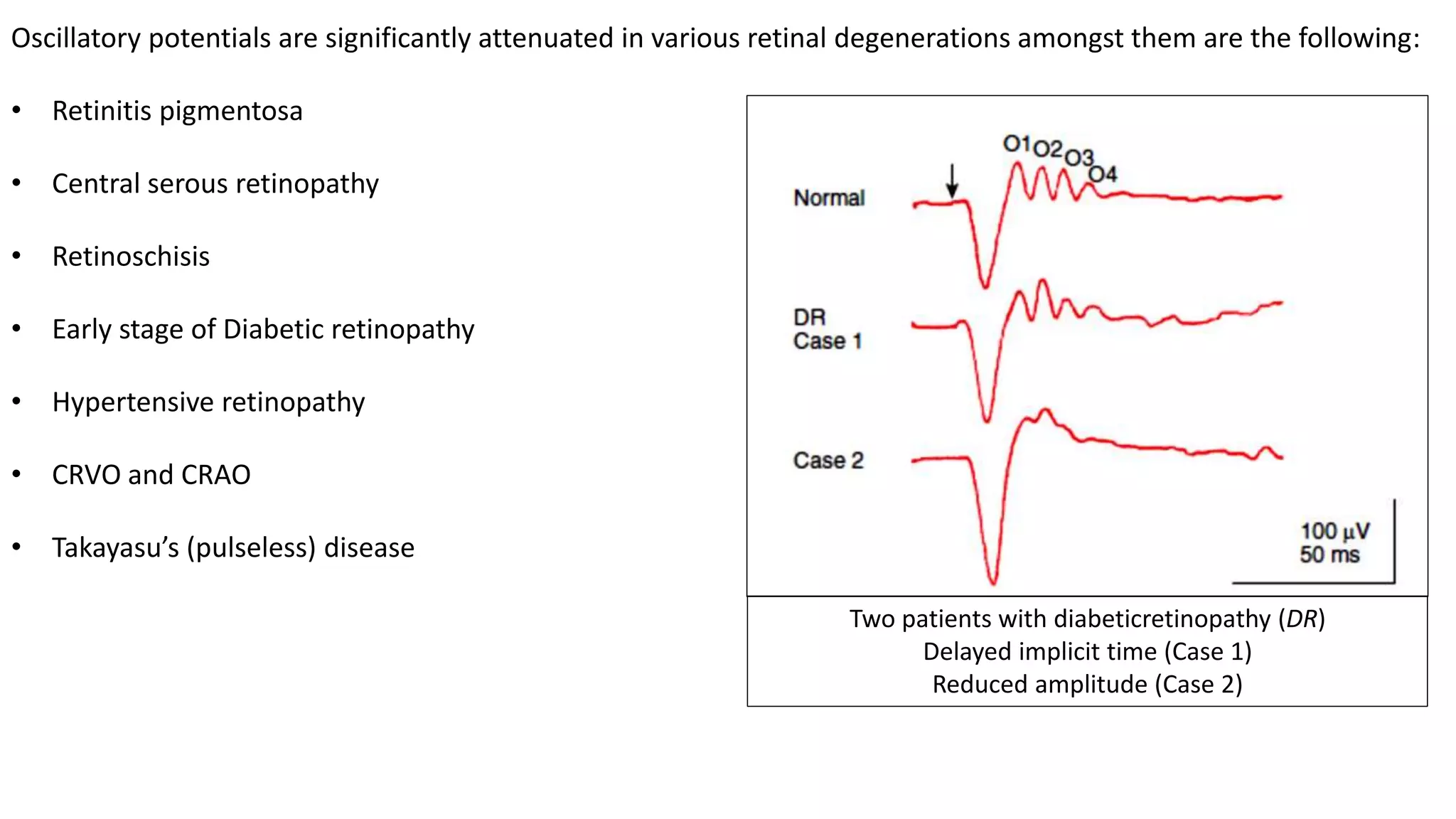 Oscillatory potentials are significantly attenuated in various retinal degenerations amongst them are the following:

• Retinitis pigmentosa

• Central serous retinopathy

• Retinoschisis

• Early stage of Diabetic retinopathy

• Hypertensive retinopathy

• CRVO and CRAO

• Takayasu's (pulseless) disease

O1 O2 O3 O4

Normal

DR
Case 1

Case 2

100 µV
50 ms

Two patients with diabeticretinopathy (DR)
Delayed implicit time (Case 1)
Reduced amplitude (Case 2)